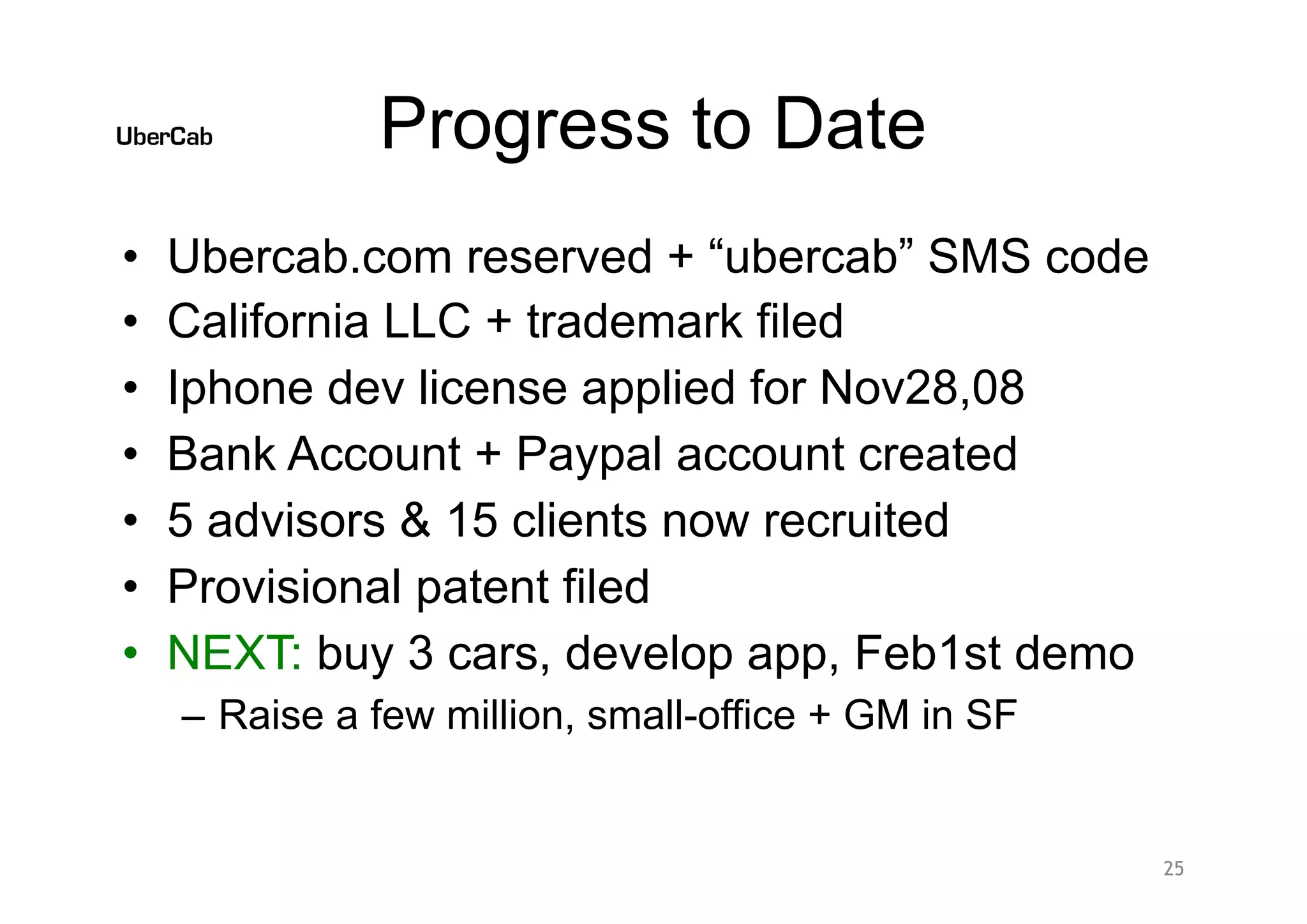 UberCab

Progress to Date

• Ubercab.com reserved + “ubercab” SMS code
• California LLC + trademark filed
• Iphone dev license applied for Nov28,08
• Bank Account + Paypal account created
• 5 advisors & 15 clients now recruited
• Provisional patent filed
• NEXT: buy 3 cars, develop app, Feb1st demo
– Raise a few million, small-office + GM in SF

25